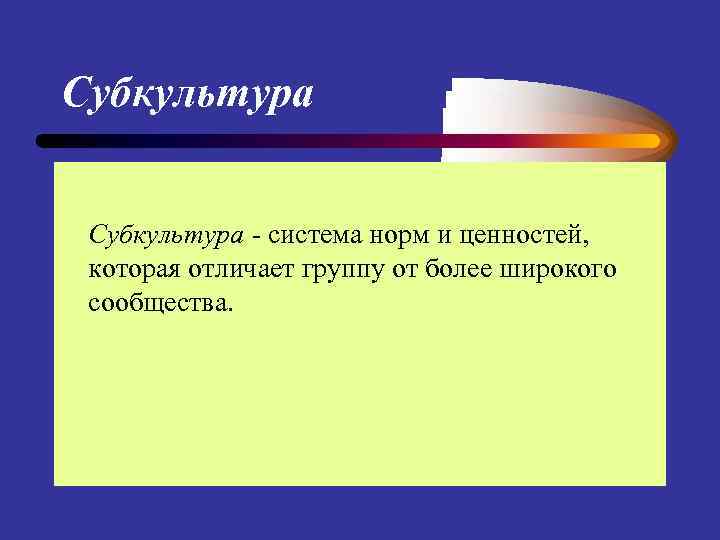 Субкультура

Субкультура - система норм и ценностей, которая отличает группу от более широкого сообщества.